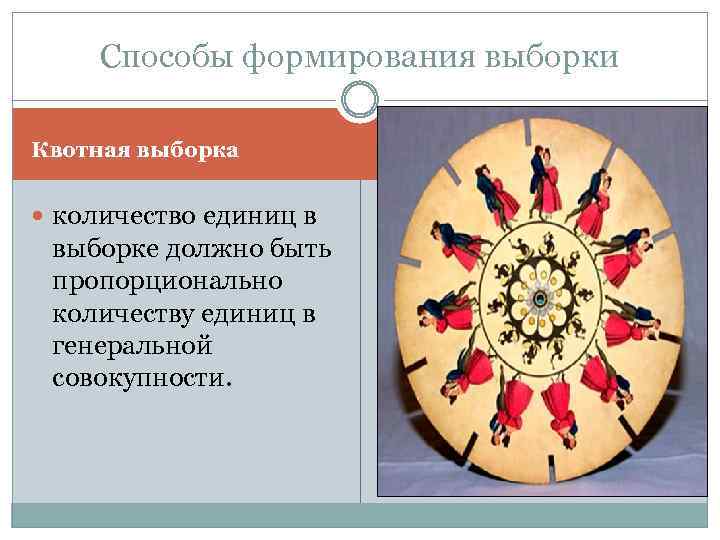 Способы формирования выборки

Квотная выборка

количество единиц в выборке должно быть пропорционально количеству единиц в генеральной совокупности.